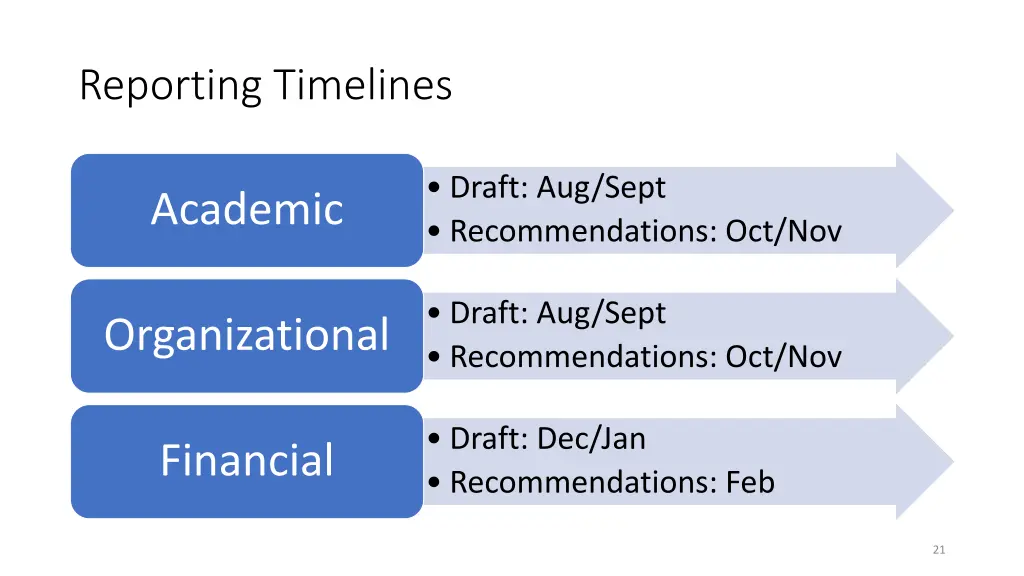 Reporting Timelines

Academic

• Draft: Aug/Sept
• Recommendations: Oct/Nov

Organizational

• Draft: Aug/Sept
• Recommendations: Oct/Nov

Financial

• Draft: Dec/Jan
• Recommendations: Feb

21